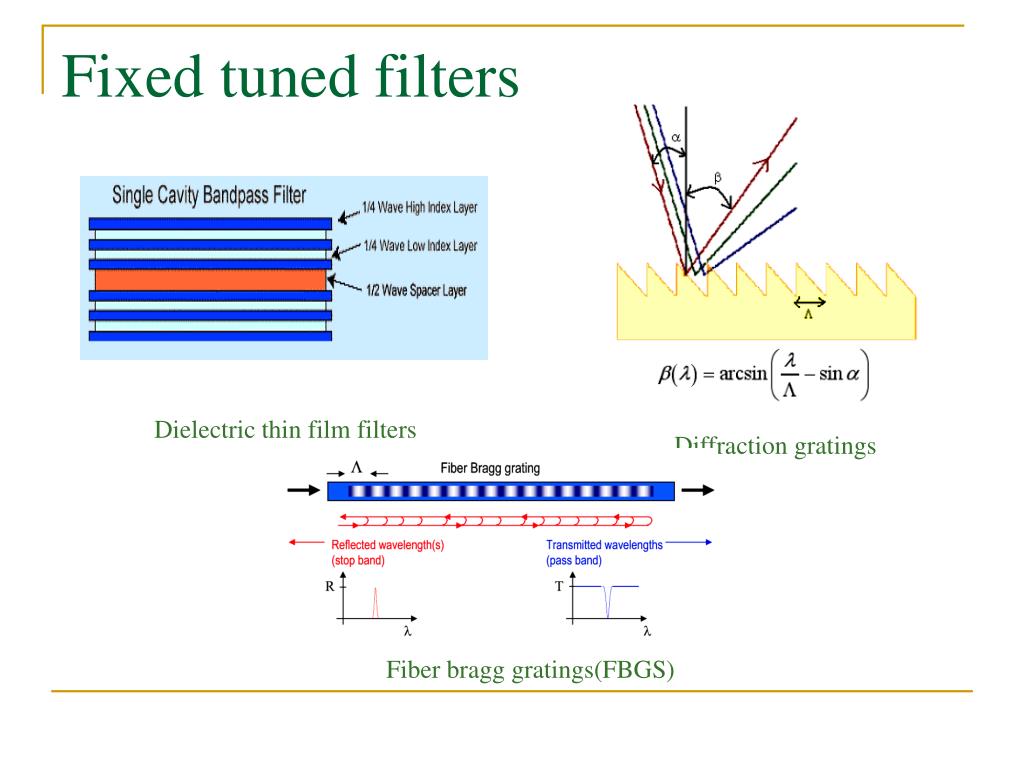 Fixed tuned filters

Single Cavity Bandpass Filter

1/4 Wave High Index Layer

1/4 Wave Low Index Layer

1/2 Wave Spacer Layer

$\alpha$

$\beta$

$\Lambda$

$\beta(\lambda) = \arcsin\left(\frac{\lambda}{\Lambda} - \sin\alpha\right)$

Dielectric thin film filters

Diffraction gratings

$\Lambda$

Fiber Bragg grating

Reflected wavelength(s) (stop band)

Transmitted wavelengths (pass band)

R

$\lambda$

T

$\lambda$

Fiber bragg gratings(FBGS)